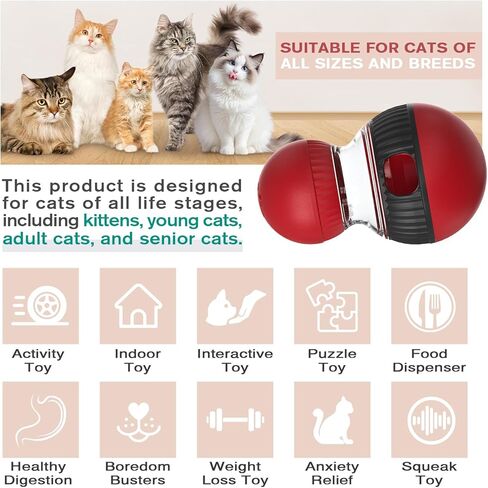 SUITABLE FOR CATS OF ALL SIZES AND BREEDS

This product is designed for cats of all life stages, including kittens, young cats, adult cats, and senior cats.

Activity Toy

Indoor Toy

Interactive Toy

Puzzle Toy

Food Dispenser

Healthy Digestion

Boredom Busters

Weight Loss Toy

Anxiety Relief

Squeak Toy